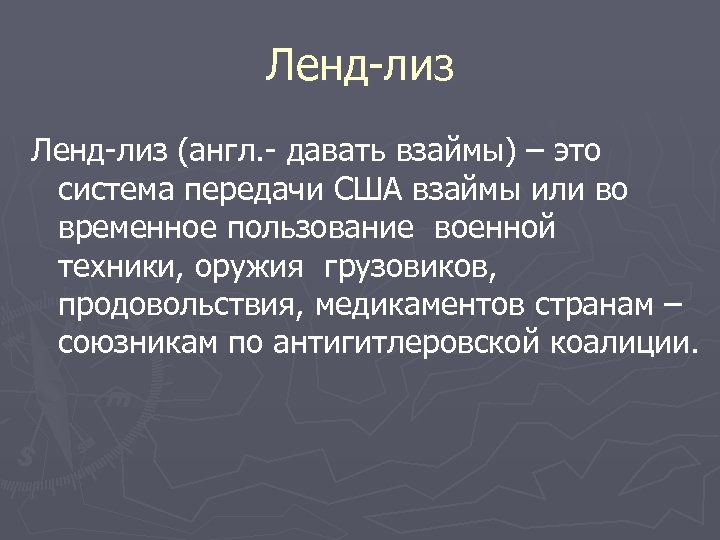 Ленд-лиз

Ленд-лиз (англ.- давать взаймы) – это система передачи США взаймы или во временное пользование военной техники, оружия грузовиков, продовольствия, медикаментов странам – союзникам по антигитлеровской коалиции.